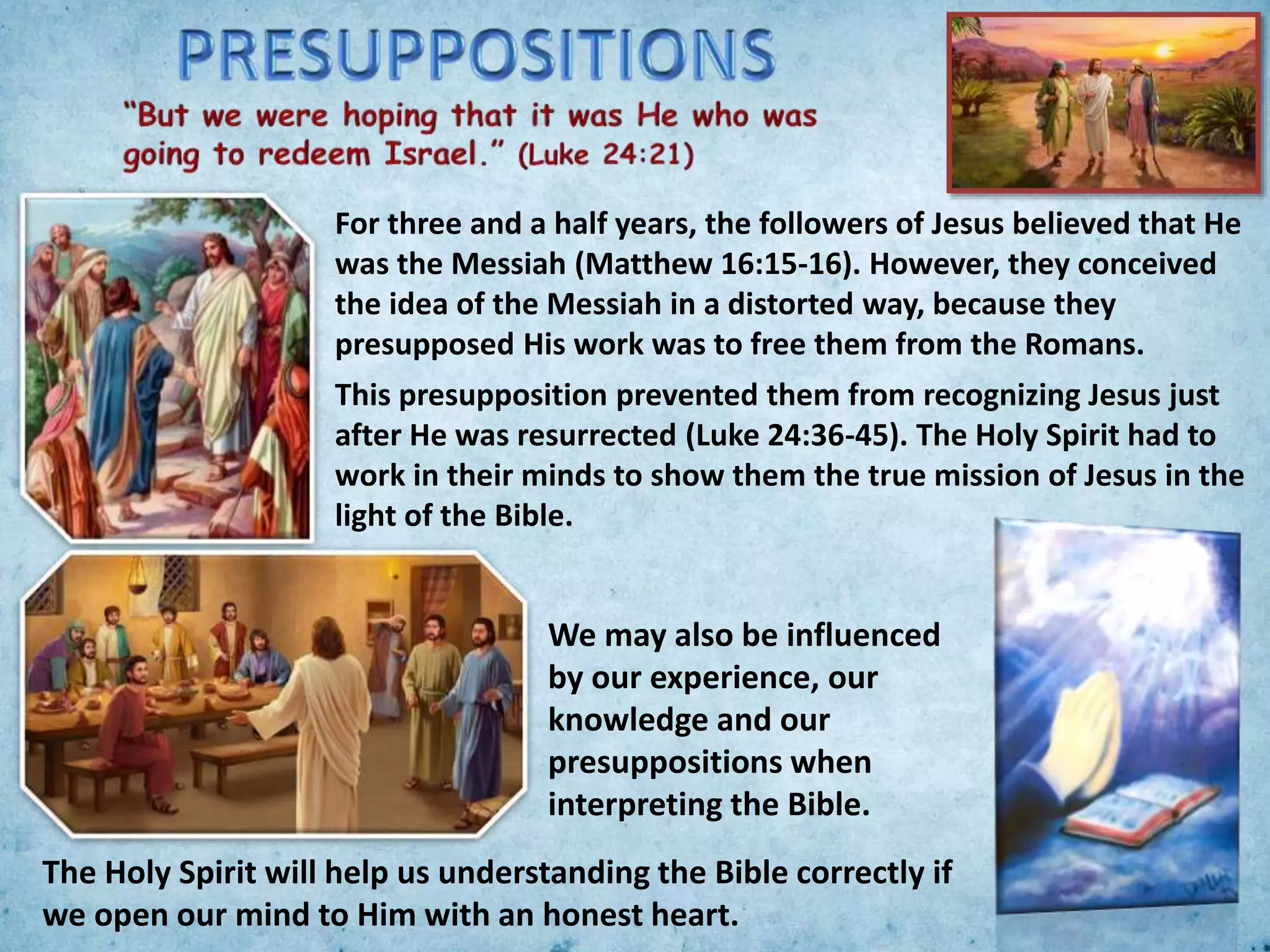 PRESUPPOSITIONS

"But we were hoping that it was He who was going to redeem Israel." (Luke 24:21)

For three and a half years, the followers of Jesus believed that He was the Messiah (Matthew 16:15-16). However, they conceived the idea of the Messiah in a distorted way, because they presupposed His work was to free them from the Romans.

This presupposition prevented them from recognizing Jesus just after He was resurrected (Luke 24:36-45). The Holy Spirit had to work in their minds to show them the true mission of Jesus in the light of the Bible.

We may also be influenced by our experience, our knowledge and our presuppositions when interpreting the Bible.

The Holy Spirit will help us understanding the Bible correctly if we open our mind to Him with an honest heart.